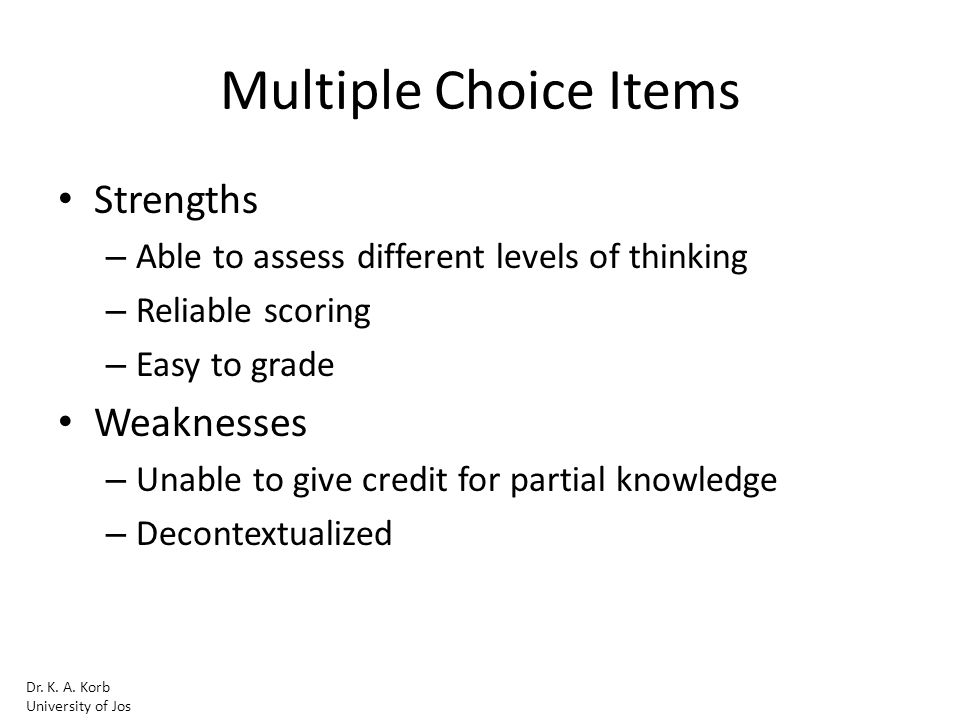 Multiple Choice Items

• Strengths
– Able to assess different levels of thinking
– Reliable scoring
– Easy to grade
• Weaknesses
– Unable to give credit for partial knowledge
– Decontextualized

Dr. K. A. Korb
University of Jos